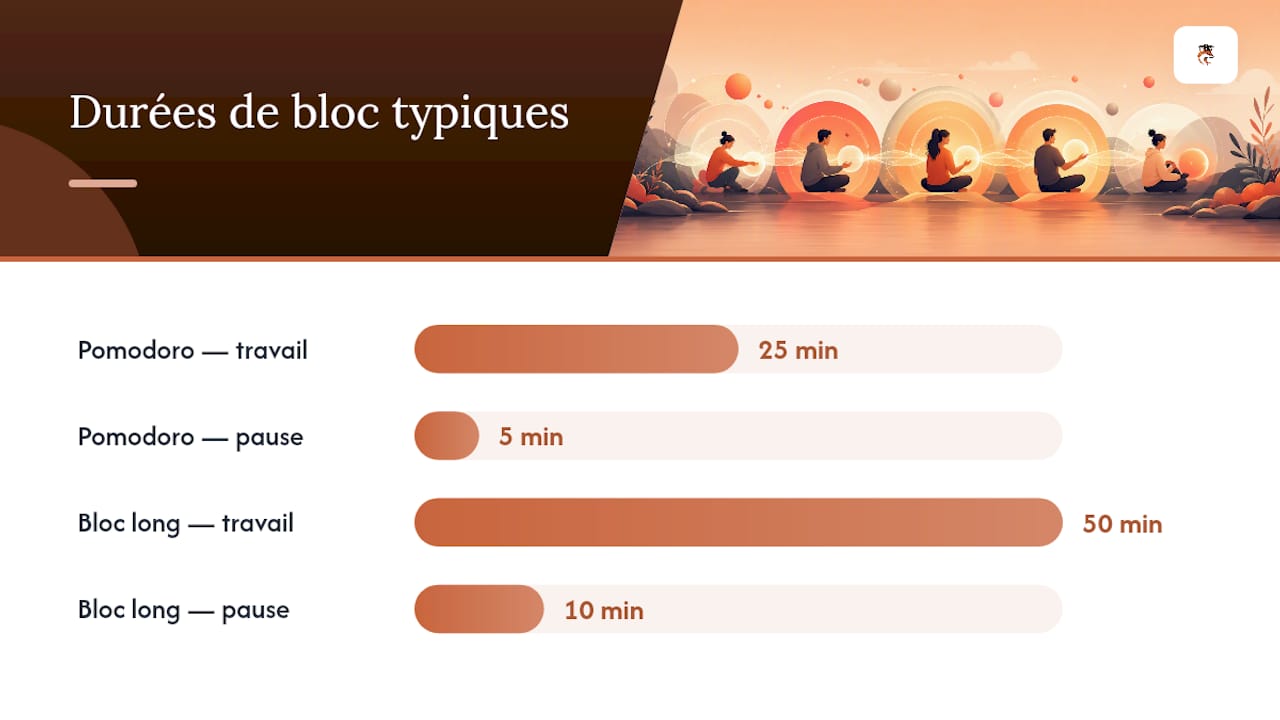 Durées de bloc typiques

Pomodoro — travail
25 min

Pomodoro — pause
5 min

Bloc long — travail
50 min

Bloc long — pause
10 min